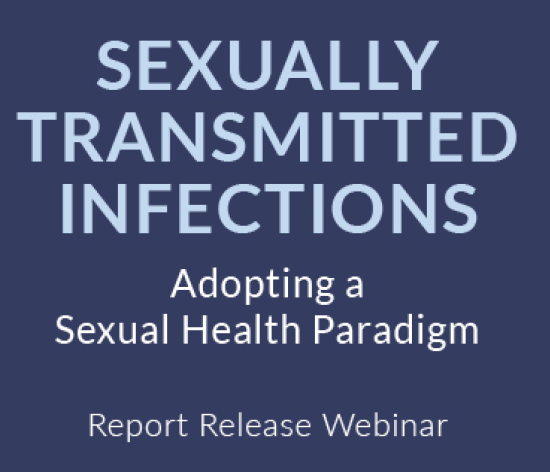 SEXUALLY TRANSMITTED INFECTIONS

Adopting a Sexual Health Paradigm

Report Release Webinar